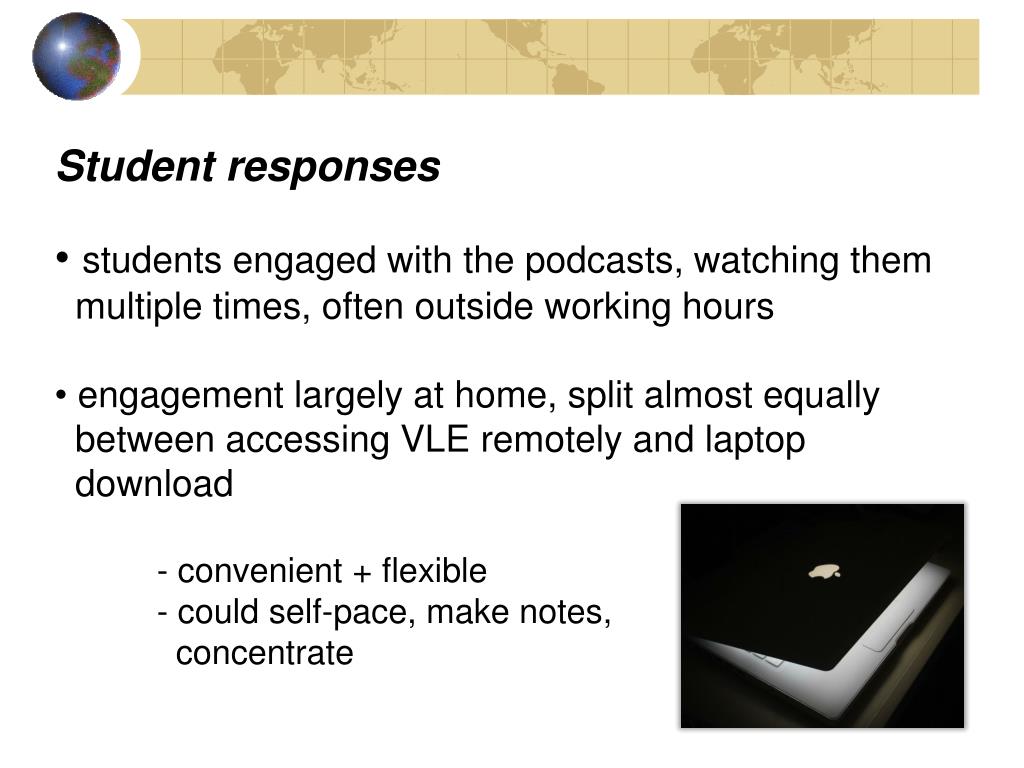 Student responses

• students engaged with the podcasts, watching them multiple times, often outside working hours

• engagement largely at home, split almost equally between accessing VLE remotely and laptop download

- convenient + flexible
- could self-pace, make notes, concentrate